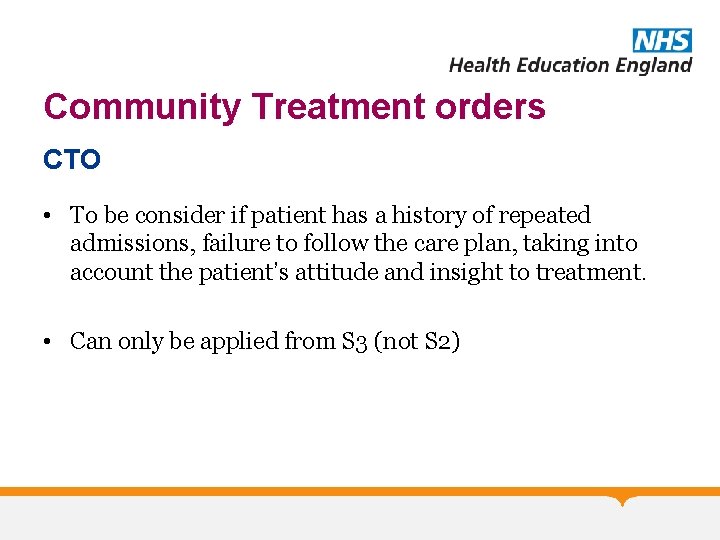 NHS
Health Education England

Community Treatment orders

CTO

• To be consider if patient has a history of repeated admissions, failure to follow the care plan, taking into account the patient's attitude and insight to treatment.

• Can only be applied from S3 (not S2)